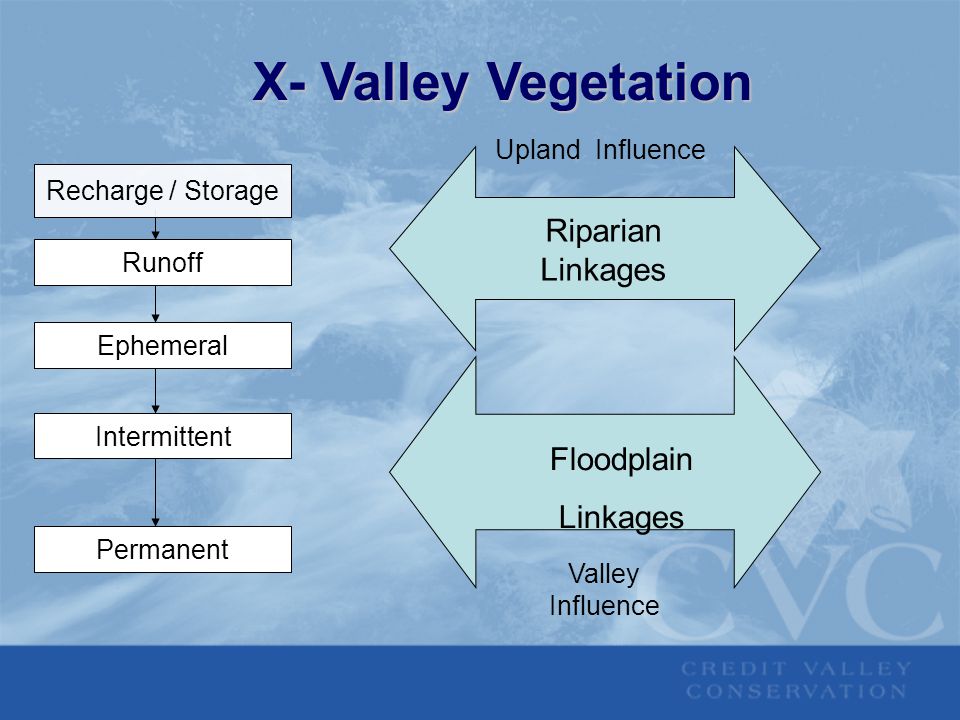 X- Valley Vegetation

Recharge / Storage

Runoff

Ephemeral

Intermittent

Permanent

Upland Influence

Riparian Linkages

Floodplain Linkages

Valley Influence

CVC

CREDIT VALLEY CONSERVATION